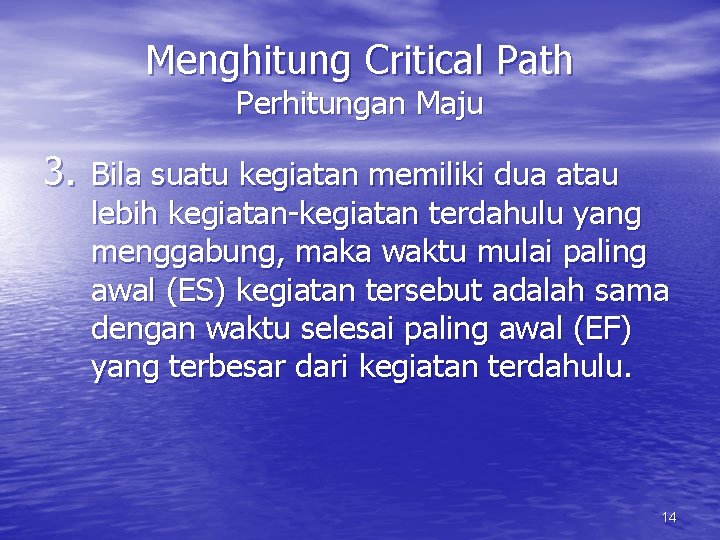 Menghitung Critical Path
Perhitungan Maju

3. Bila suatu kegiatan memiliki dua atau lebih kegiatan-kegiatan terdahulu yang menggabung, maka waktu mulai paling awal (ES) kegiatan tersebut adalah sama dengan waktu selesai paling awal (EF) yang terbesar dari kegiatan terdahulu.

14